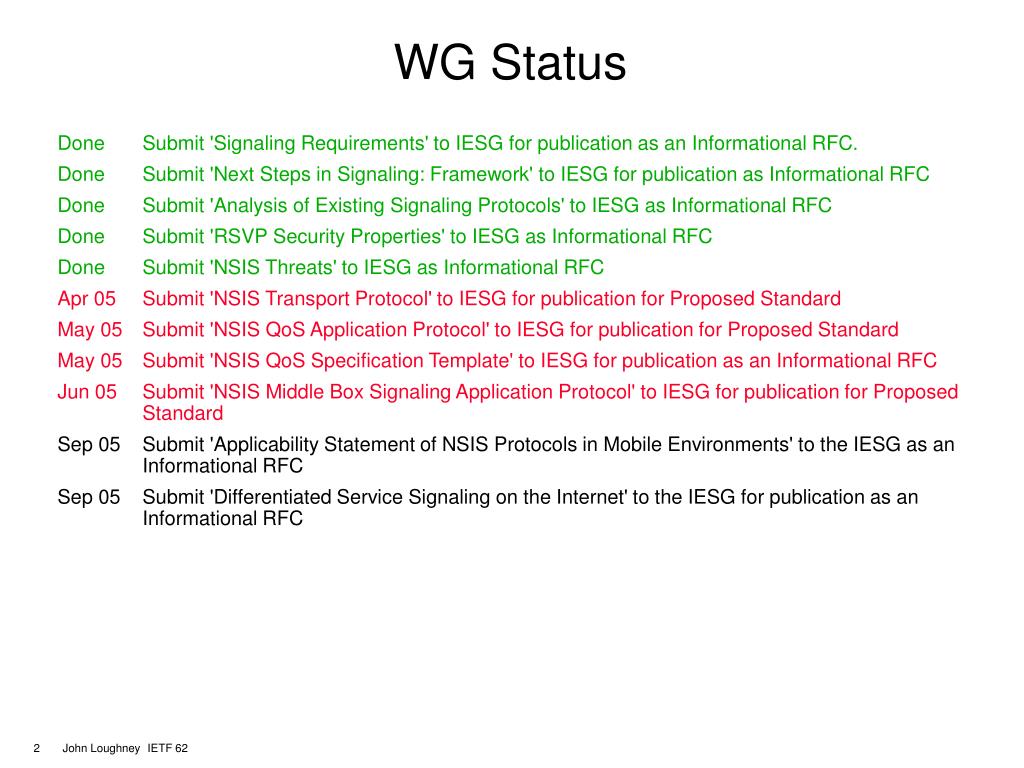 WG Status

Done Submit 'Signaling Requirements' to IESG for publication as an Informational RFC.

Done Submit 'Next Steps in Signaling: Framework' to IESG for publication as Informational RFC

Done Submit 'Analysis of Existing Signaling Protocols' to IESG as Informational RFC

Done Submit 'RSVP Security Properties' to IESG as Informational RFC

Done Submit 'NSIS Threats' to IESG as Informational RFC

Apr 05 Submit 'NSIS Transport Protocol' to IESG for publication for Proposed Standard

May 05 Submit 'NSIS QoS Application Protocol' to IESG for publication for Proposed Standard

May 05 Submit 'NSIS QoS Specification Template' to IESG for publication as an Informational RFC

Jun 05 Submit 'NSIS Middle Box Signaling Application Protocol' to IESG for publication for Proposed Standard

Sep 05 Submit 'Applicability Statement of NSIS Protocols in Mobile Environments' to the IESG as an Informational RFC

Sep 05 Submit 'Differentiated Service Signaling on the Internet' to the IESG for publication as an Informational RFC

2 John Loughney IETF 62